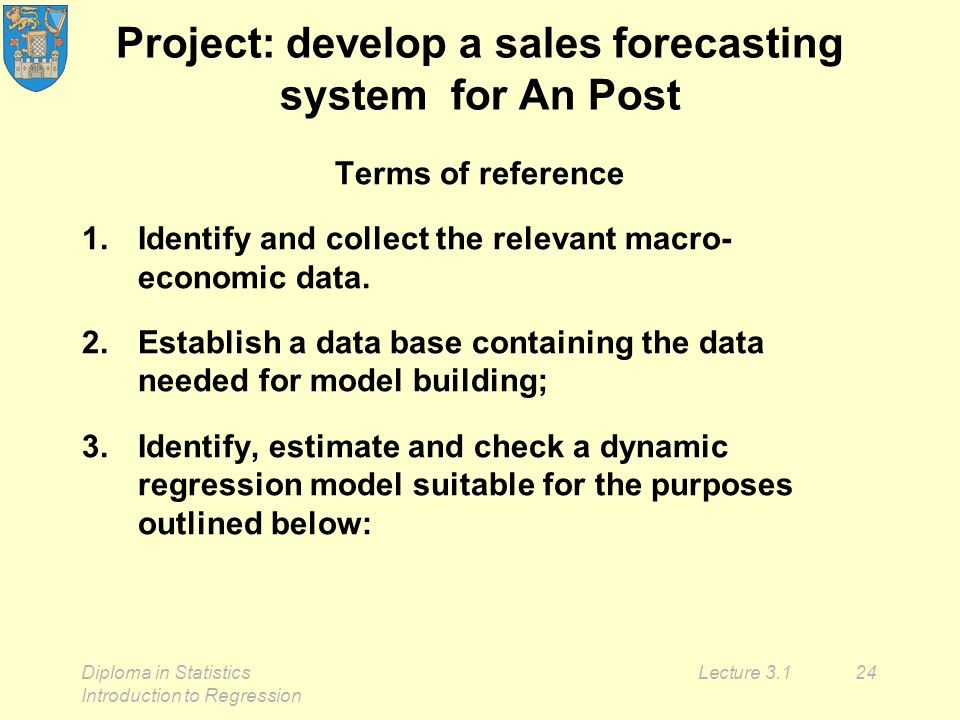 Project: develop a sales forecasting system for An Post

Terms of reference

1. Identify and collect the relevant macro-economic data.

2. Establish a data base containing the data needed for model building;

3. Identify, estimate and check a dynamic regression model suitable for the purposes outlined below:

Diploma in Statistics
Introduction to Regression

Lecture 3.1

24